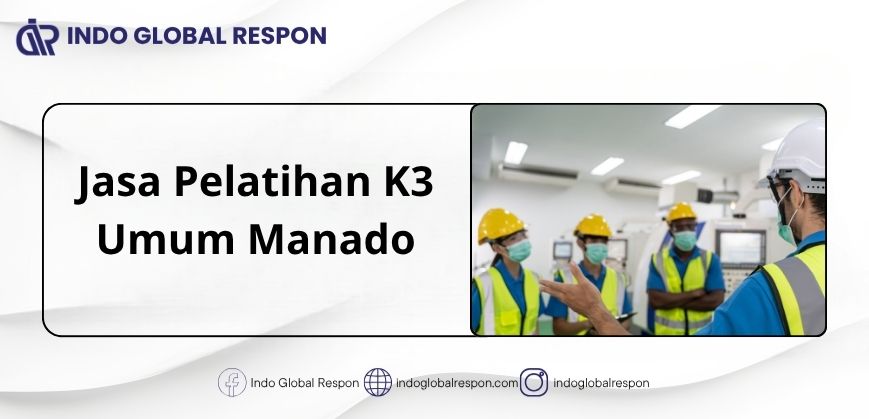 INDO GLOBAL RESPON

Jasa Pelatihan K3 Umum Manado

Indo Global Respon indoglobalrespon.com indoglobalrespon